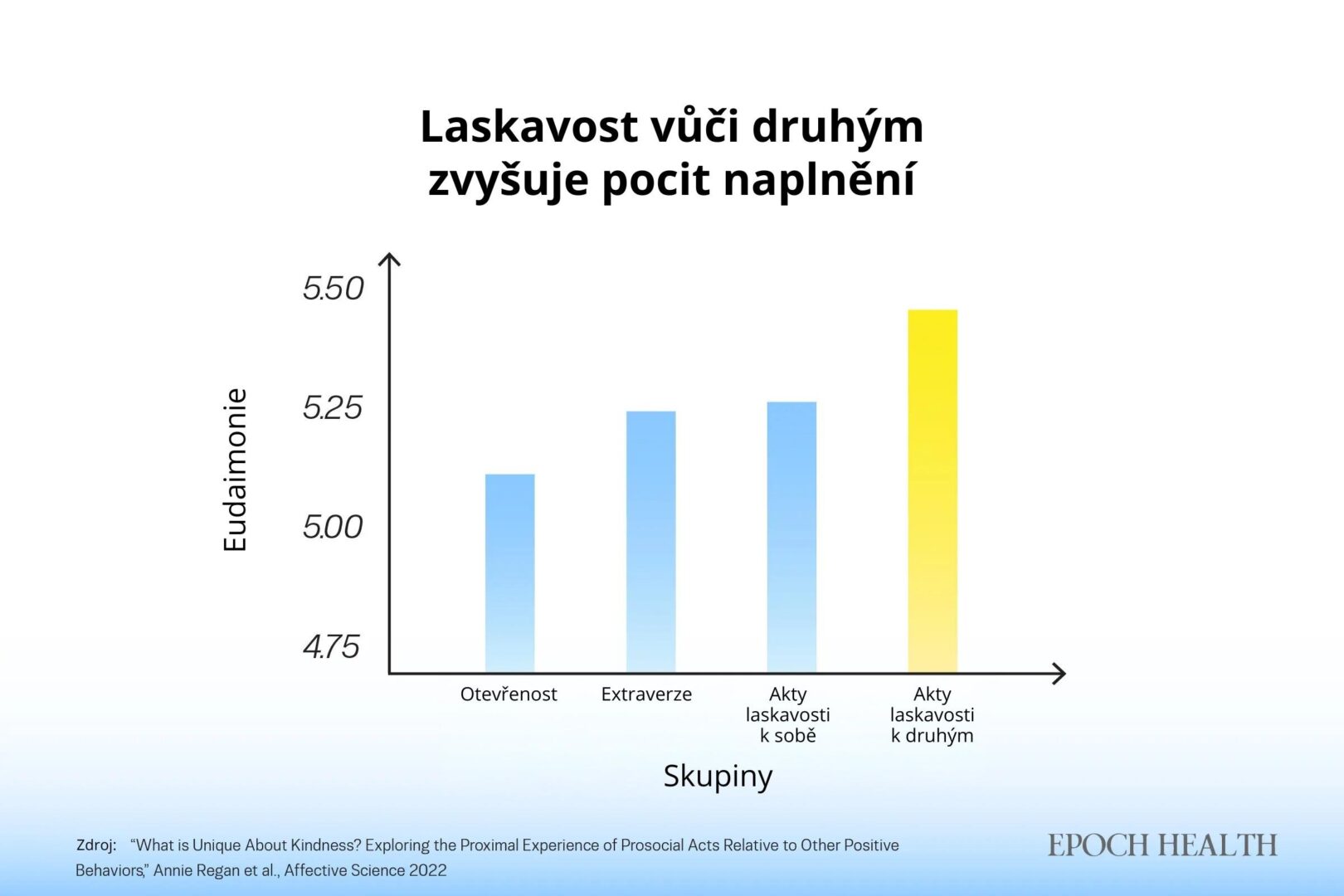 Laskavost vůči druhým zvyšuje pocit naplnění

Eudaimonie

5.50
5.25
5.00
4.75

Otevřenost
Extraverze
Akty laskavosti k sobě
Akty laskavosti k druhým

Skupiny

Zdroj: “What is Unique About Kindness? Exploring the Proximal Experience of Prosocial Acts Relative to Other Positive Behaviors,” Annie Regan et al., Affective Science 2022

EPOCH HEALTH